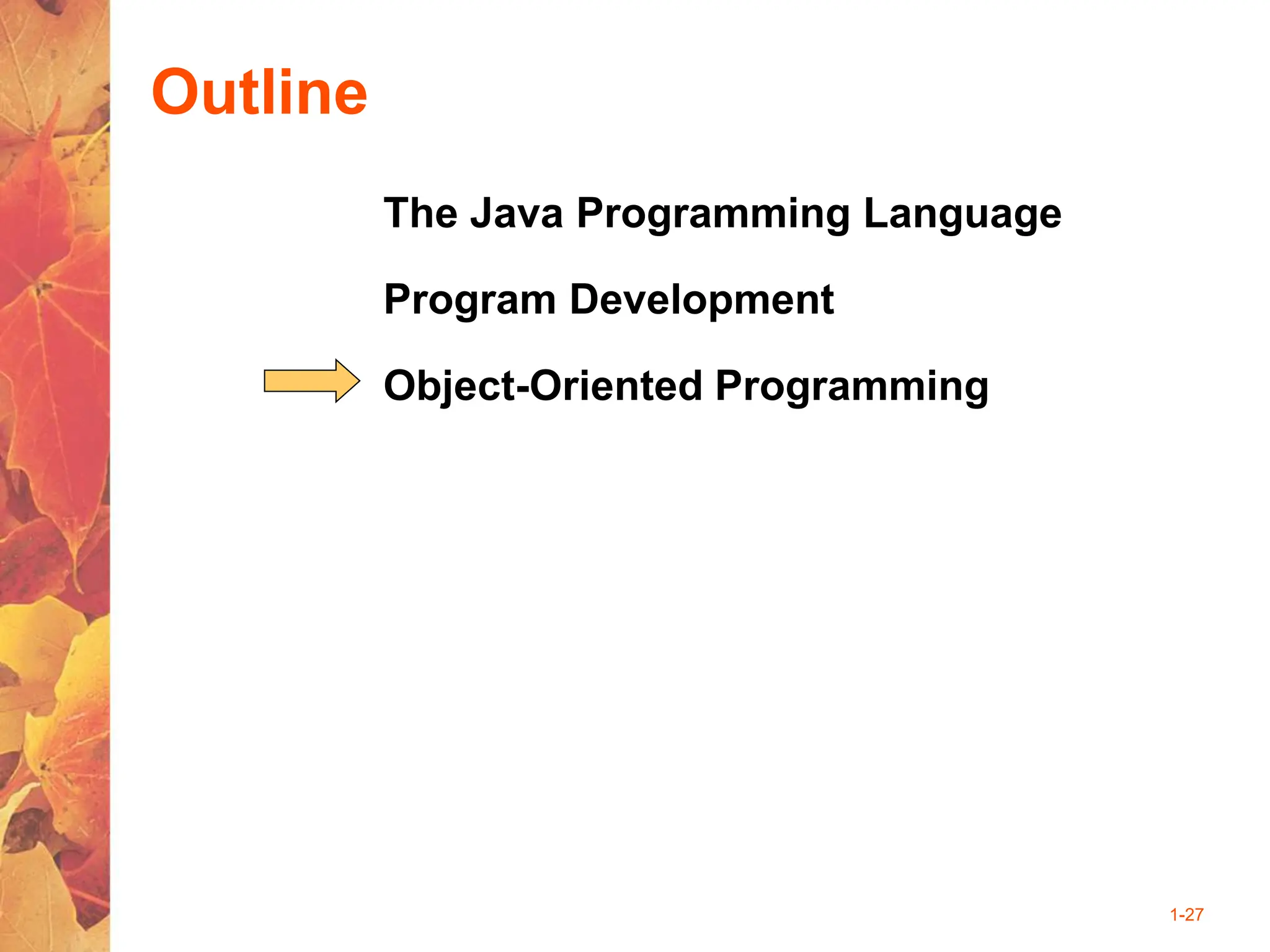 Outline

The Java Programming Language

Program Development

Object-Oriented Programming

1-27